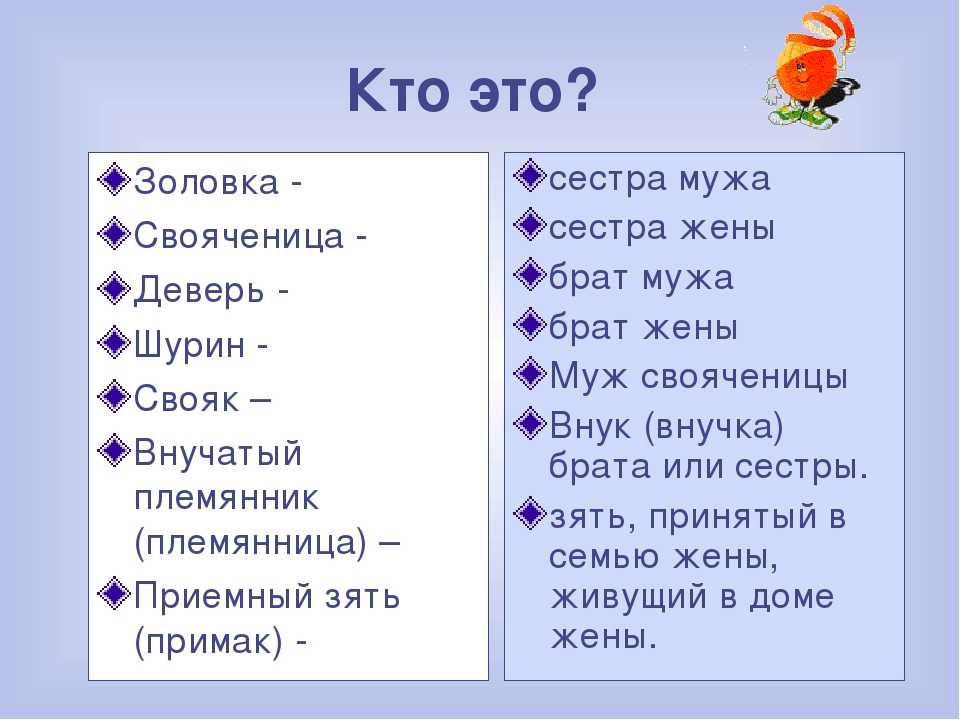 Кто это?

Золовка -
Свояченица -
Деверь -
Шурин -
Свояк –
Внучатый племянник (племянница) –
Приемный зять (примак) -

сестра мужа
сестра жены
брат мужа
брат жены
Муж свояченицы
Внук (внучка) брата или сестры.
зять, принятый в семью жены, живущий в доме жены.